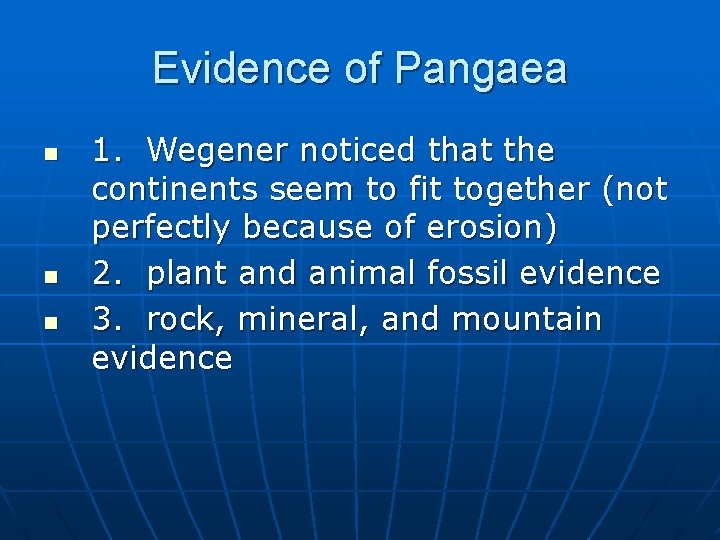 Evidence of Pangaea

- 1. Wegener noticed that the continents seem to fit together (not perfectly because of erosion)
- 2. plant and animal fossil evidence
- 3. rock, mineral, and mountain evidence